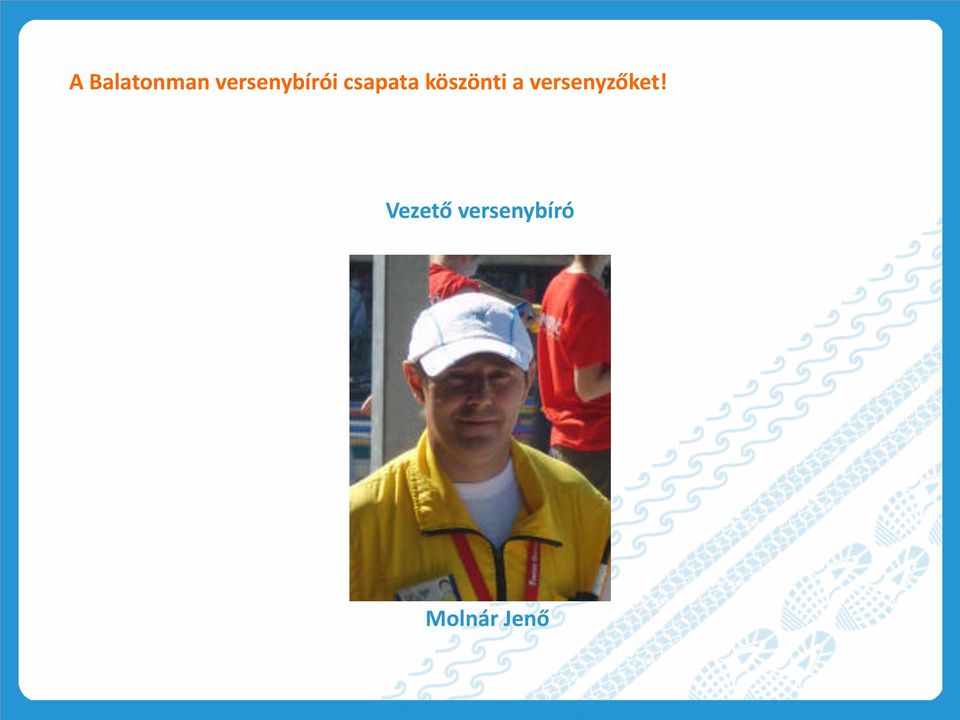 A Balatonman versenybírói csapata köszönti a versenyzőket!

Vezető versenybíró

Molnár Jenő